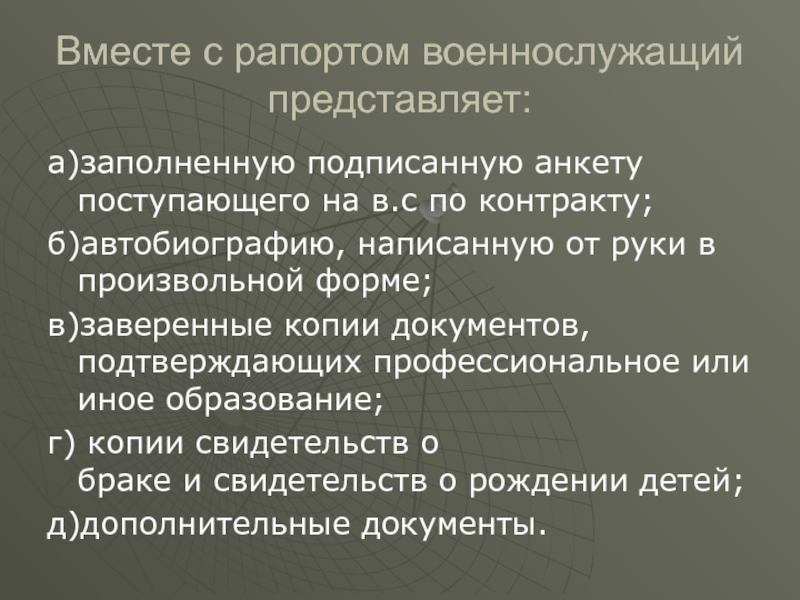 Вместе с рапортом военнослужащий представляет:

а)заполненную подписанную анкету поступающего на в.с по контракту;

б)автобиографию, написанную от руки в произвольной форме;

в)заверенные копии документов, подтверждающих профессиональное или иное образование;

г) копии свидетельств о браке и свидетельств о рождении детей;

д)дополнительные документы.